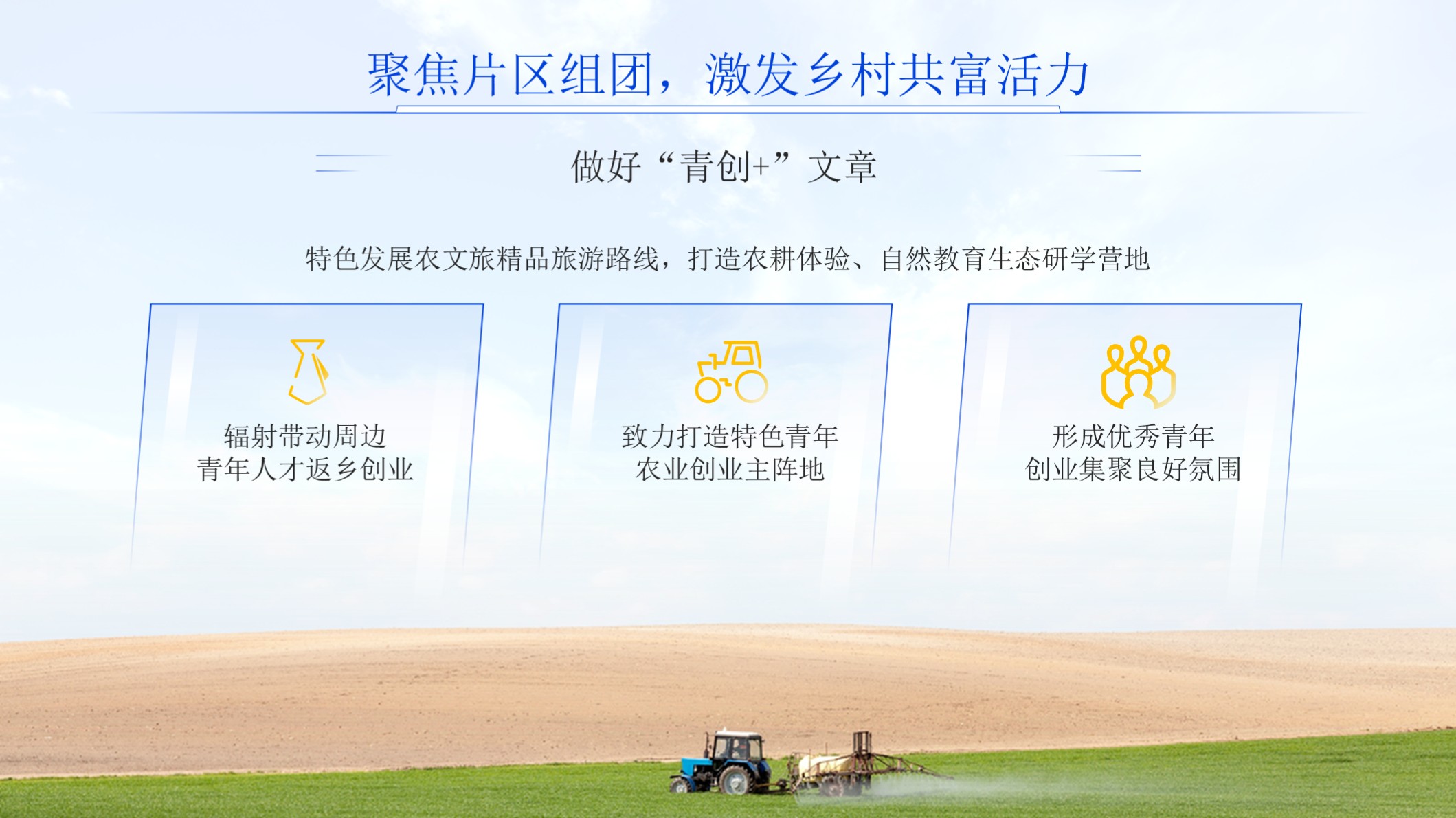 聚焦片区组团，激发乡村共富活力

做好“青创+”文章

特色发展农文旅精品旅游路线，打造农耕体验、自然教育生态研学营地

辐射带动周边
青年人才返乡创业

致力打造特色青年
农业创业主阵地

形成优秀青年
创业集聚良好氛围